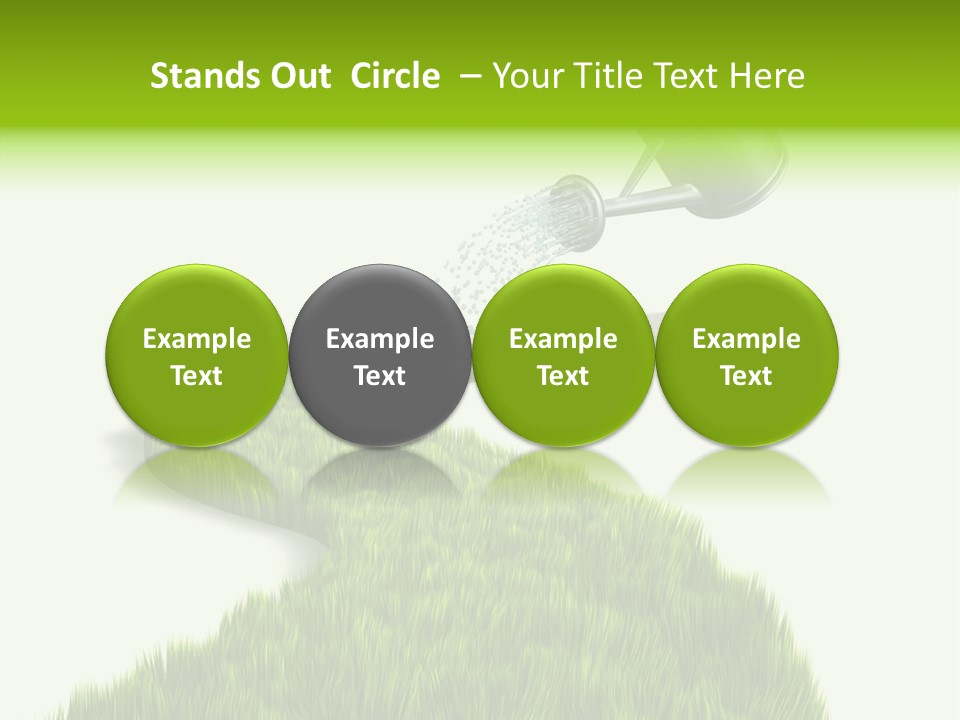 Stands Out Circle – Your Title Text Here

Example Text

Example Text

Example Text

Example Text